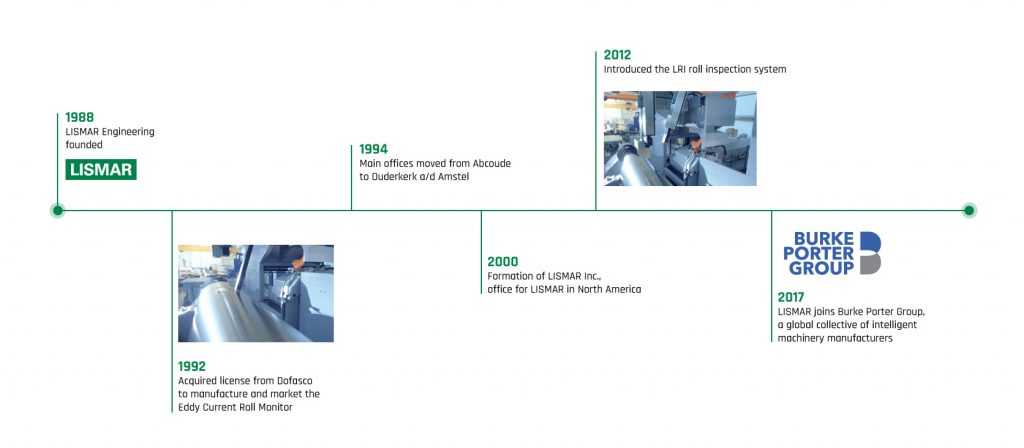 1988
LISMAR Engineering founded

LISMAR

1992
Acquired license from Dofasco to manufacture and market the Eddy Current Roll Monitor

1994
Main offices moved from Abcoude to Ouderkerk a/d Amstel

2000
Formation of LISMAR Inc., office for LISMAR in North America

2012
Introduced the LRI roll inspection system

BURKE PORTER GROUP

2017
LISMAR joins Burke Porter Group, a global collective of intelligent machinery manufacturers